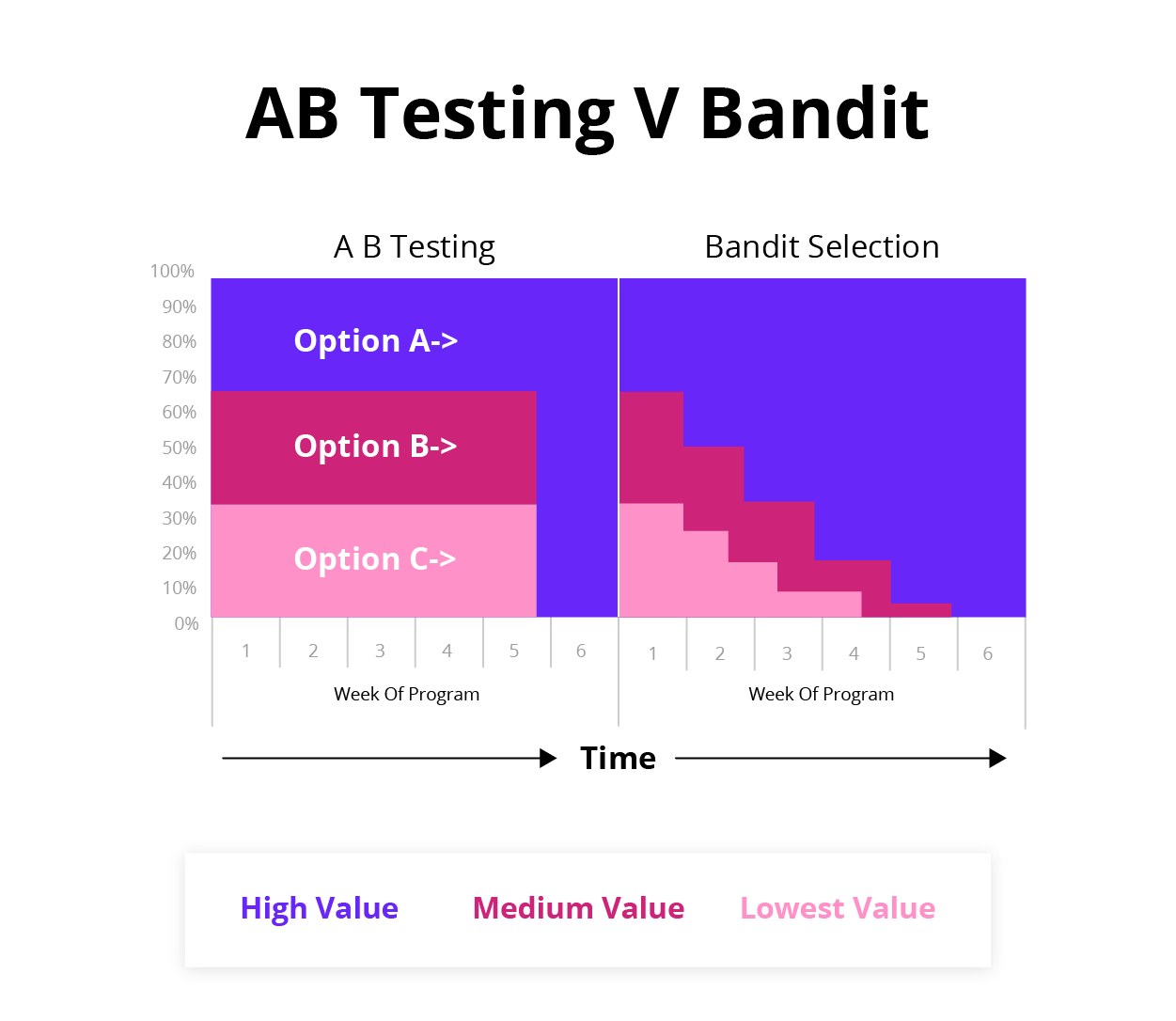 AB Testing V Bandit

A B Testing

Bandit Selection

100%
90%
80%
70%
60%
50%
40%
30%
20%
10%
0%

Option A->

Option B->

Option C->

1 2 3 4 5 6

Week Of Program

1 2 3 4 5 6

Week Of Program

Time

High Value

Medium Value

Lowest Value